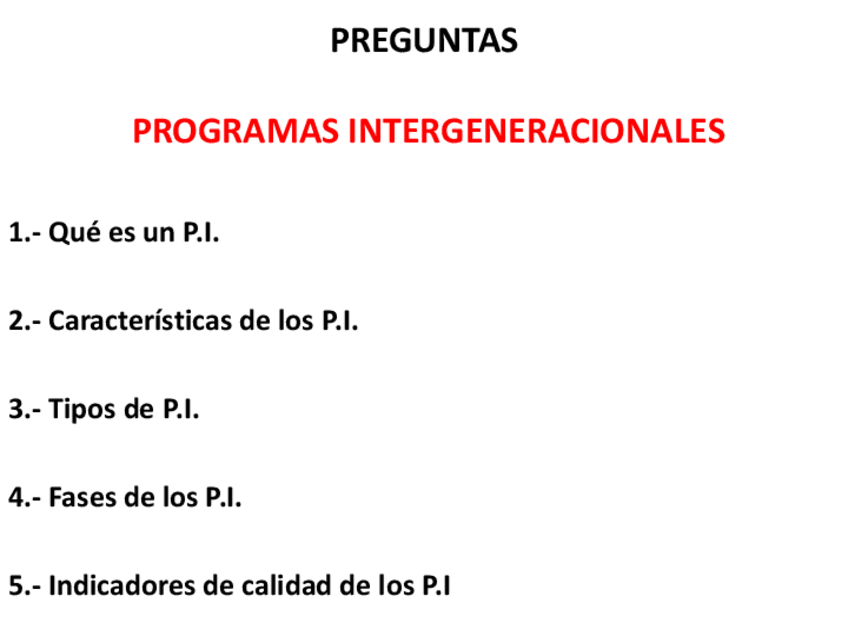 PREGUNTAS

PROGRAMAS INTERGENERACIONALES

1.- Qué es un P.I.

2.- Características de los P.I.

3.- Tipos de P.I.

4.- Fases de los P.I.

5.- Indicadores de calidad de los P.I